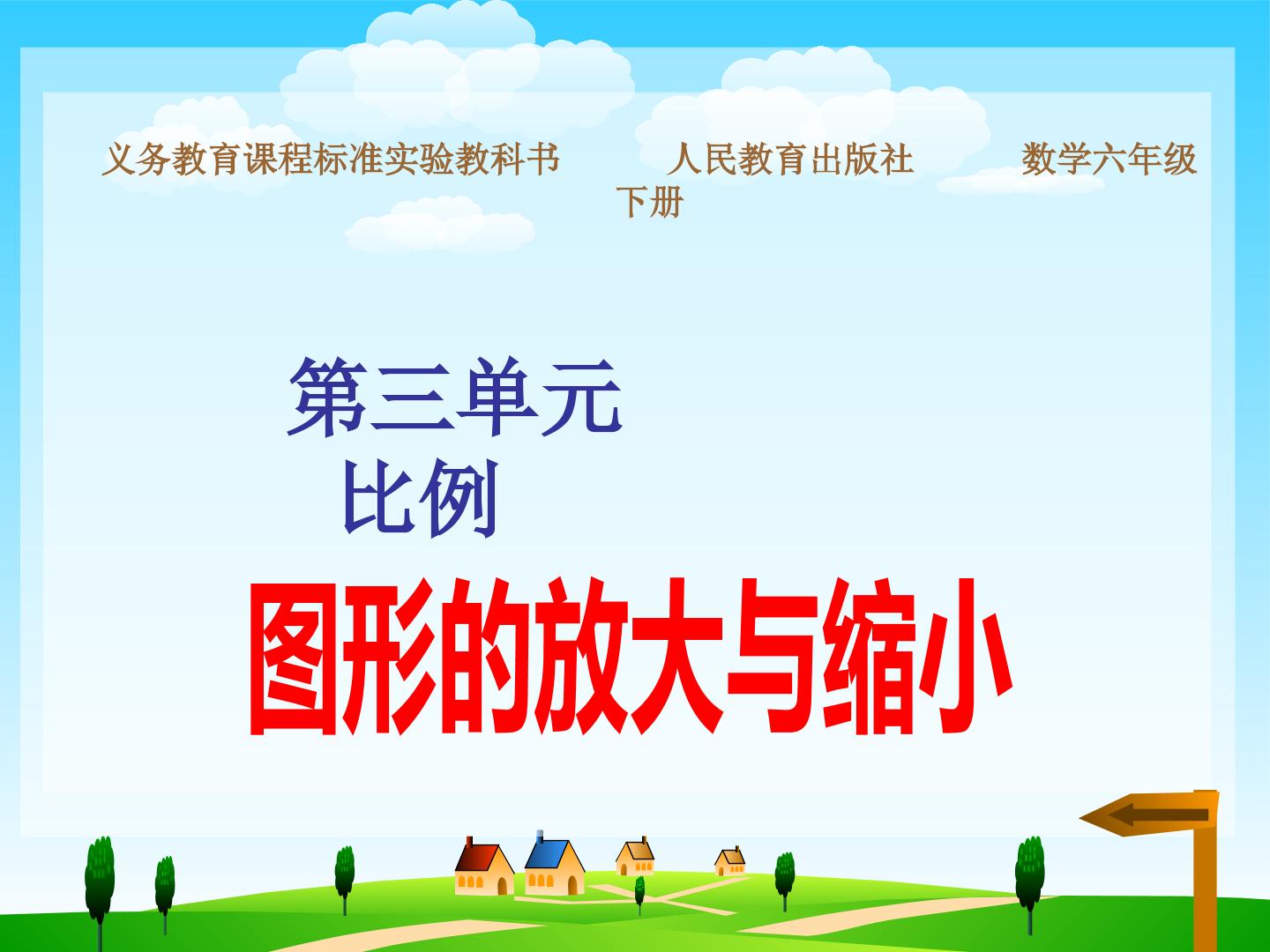 义务教育课程标准实验教科书　　人民教育出版社　　数学六年级下册

第三单元
比例

图形的放大与缩小